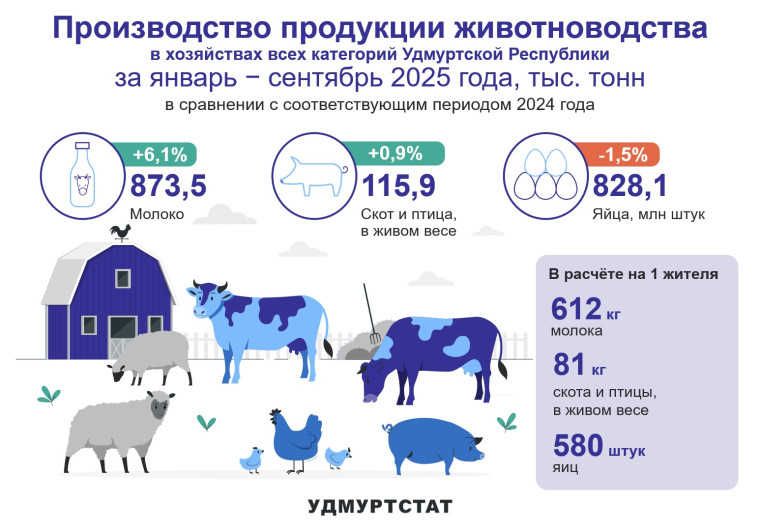 Производство продукции животноводства
в хозяйствах всех категорий Удмуртской Республики
за январь − сентябрь 2025 года, тыс. тонн
в сравнении с соответствующим периодом 2024 года

+6,1%
873,5
Молоко

+0,9%
115,9
Скот и птица, в живом весе

-1,5%
828,1
Яйца, млн штук

В расчёте на 1 жителя

612 кг
молока

81 кг
скота и птицы, в живом весе

580 штук
яиц

УДМУРТСТАТ